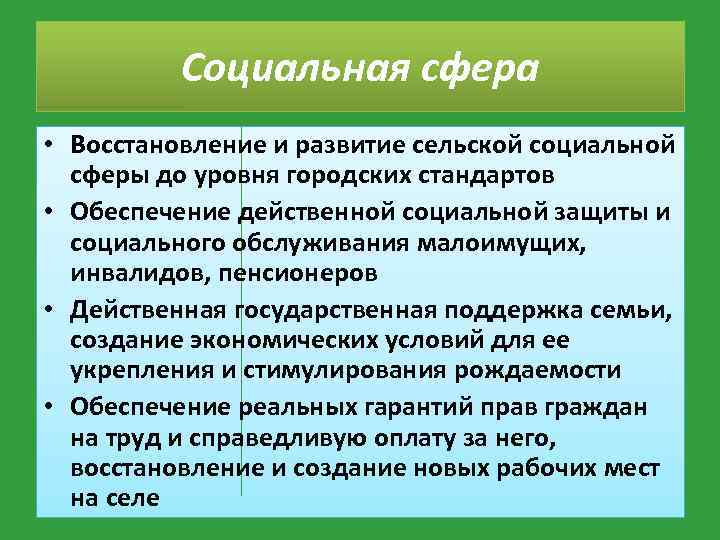 Социальная сфера

• Восстановление и развитие сельской социальной сферы до уровня городских стандартов
• Обеспечение действенной социальной защиты и социального обслуживания малоимущих, инвалидов, пенсионеров
• Действенная государственная поддержка семьи, создание экономических условий для ее укрепления и стимулирования рождаемости
• Обеспечение реальных гарантий прав граждан на труд и справедливую оплату за него, восстановление и создание новых рабочих мест на селе